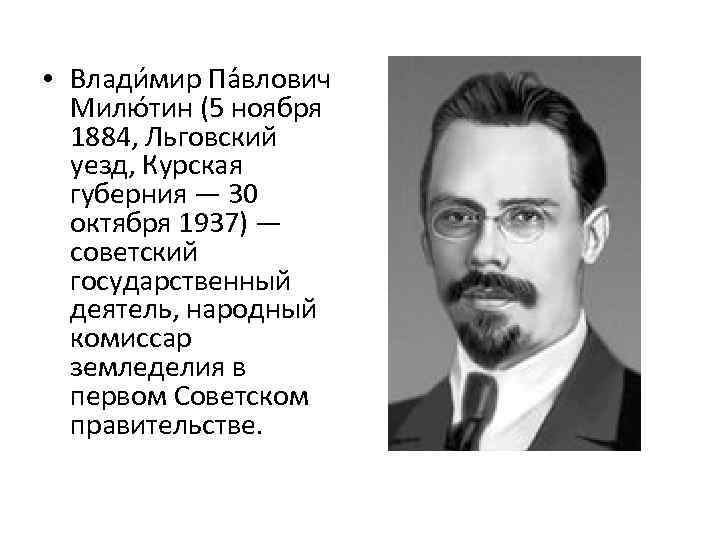 • Влади́мир Па́влович Милю́тин (5 ноября 1884, Льговский уезд, Курская губерния — 30 октября 1937) — советский государственный деятель, народный комиссар земледелия в первом Советском правительстве.